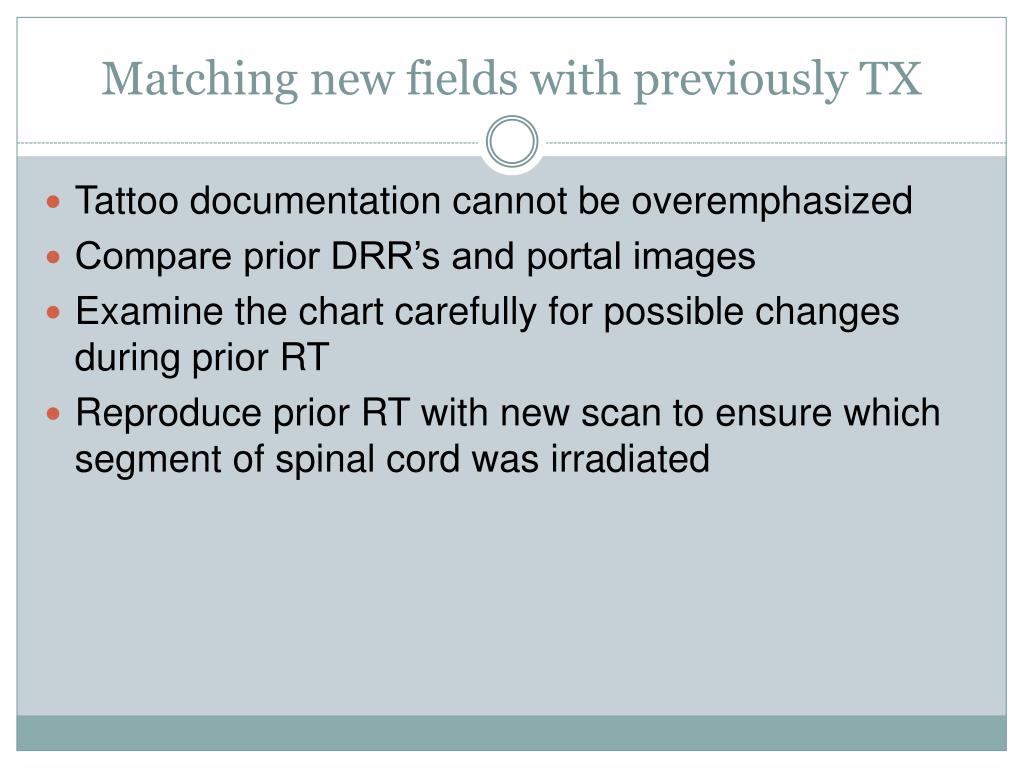 Matching new fields with previously TX

- Tattoo documentation cannot be overemphasized
- Compare prior DRR’s and portal images
- Examine the chart carefully for possible changes during prior RT
- Reproduce prior RT with new scan to ensure which segment of spinal cord was irradiated